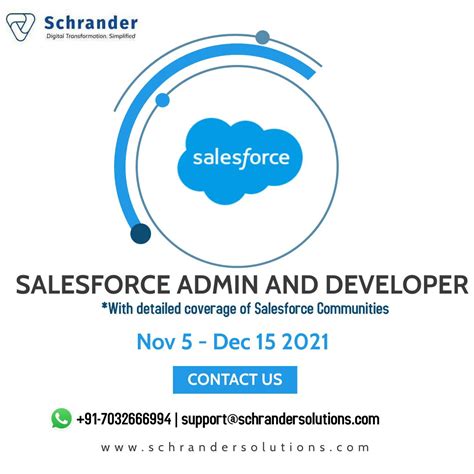 Schrander
Digital Transformation. Simplified

salesforce

SALESFORCE ADMIN AND DEVELOPER
*With detailed coverage of Salesforce Communities

Nov 5 - Dec 15 2021

CONTACT US

+91-7032666994 | support@schrandersolutions.com

www.schrandersolutions.com